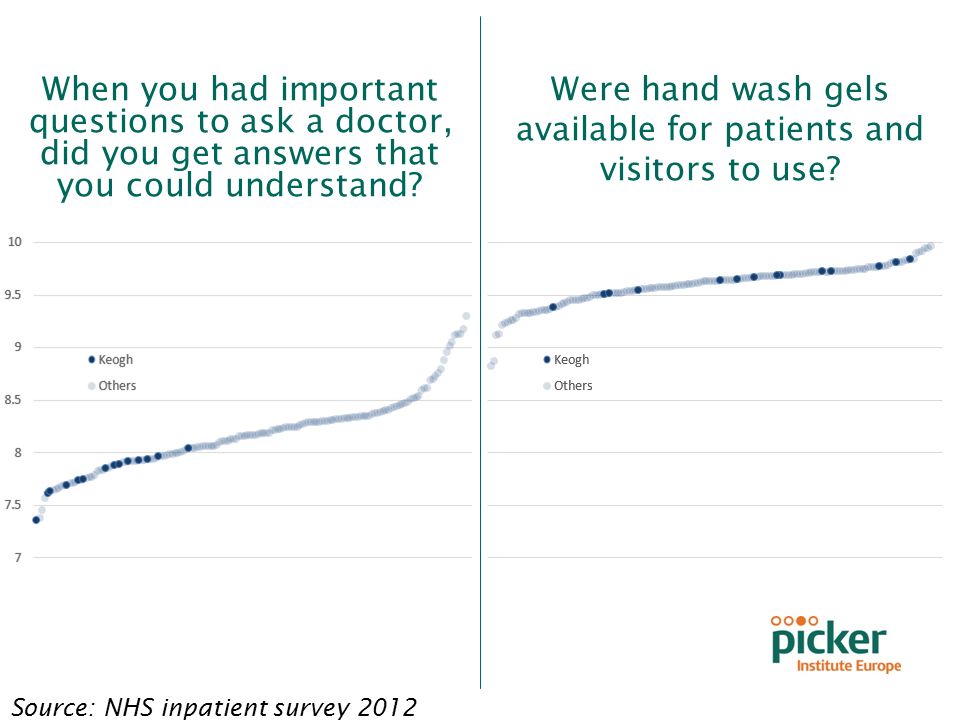 When you had important questions to ask a doctor, did you get answers that you could understand?

10
9.5
9
8.5
8
7.5
7

Keogh
Others

Were hand wash gels available for patients and visitors to use?

Keogh
Others

picker
Institute Europe

Source: NHS inpatient survey 2012